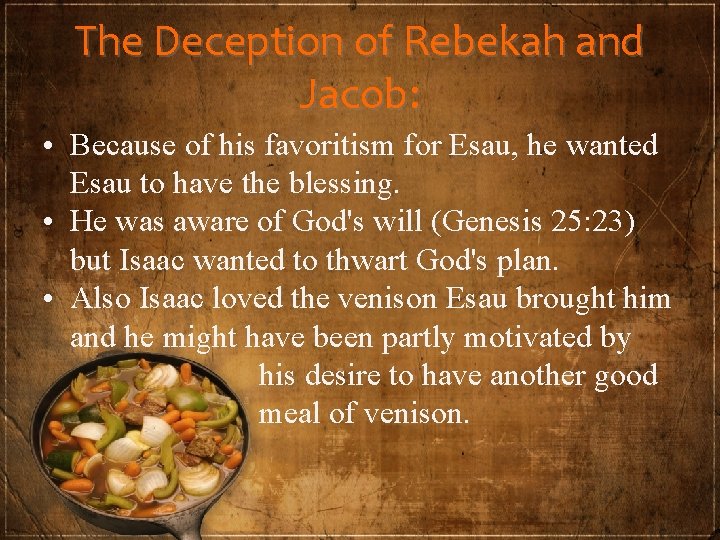 The Deception of Rebekah and Jacob:

• Because of his favoritism for Esau, he wanted Esau to have the blessing.
• He was aware of God's will (Genesis 25:23) but Isaac wanted to thwart God's plan.
• Also Isaac loved the venison Esau brought him and he might have been partly motivated by his desire to have another good meal of venison.